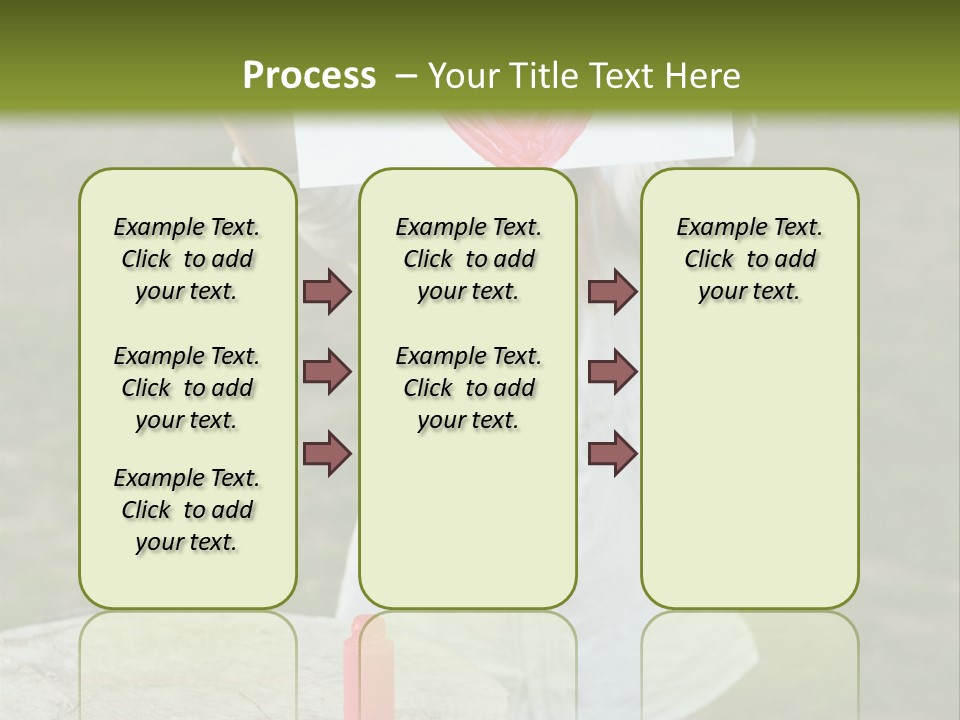 Process – Your Title Text Here

Example Text. Click to add your text.

Example Text. Click to add your text.

Example Text. Click to add your text.

Example Text. Click to add your text.

Example Text. Click to add your text.

Example Text. Click to add your text.